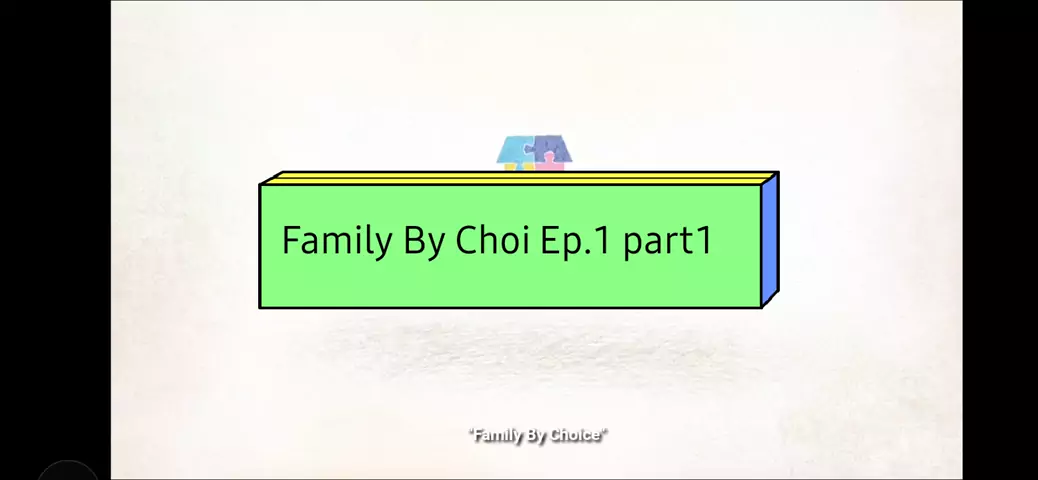 Family By Choi Ep.1 part1

"Family By Choice"